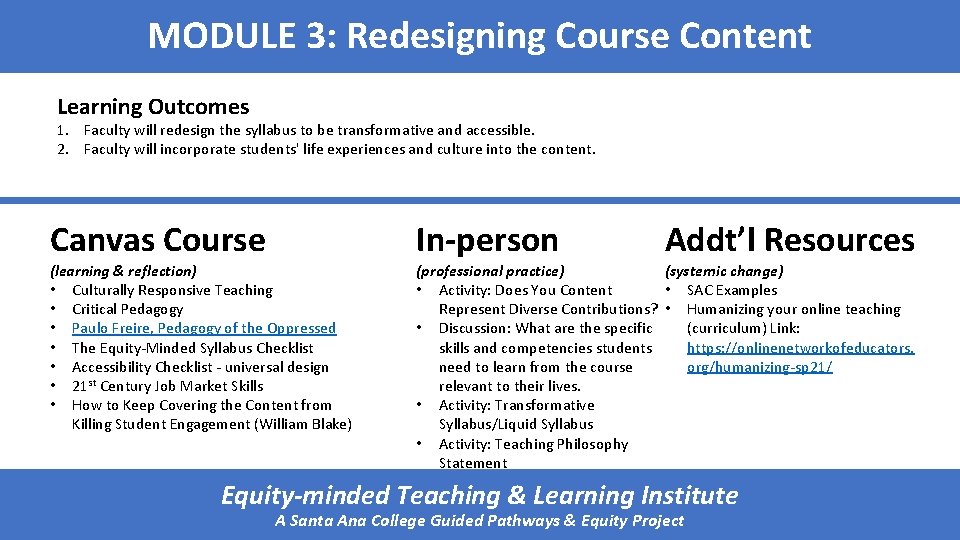 MODULE 3: Redesigning Course Content

Learning Outcomes

1. Faculty will redesign the syllabus to be transformative and accessible.
2. Faculty will incorporate students' life experiences and culture into the content.

Canvas Course

(learning & reflection)
• Culturally Responsive Teaching
• Critical Pedagogy
• Paulo Freire, Pedagogy of the Oppressed
• The Equity-Minded Syllabus Checklist
• Accessibility Checklist - universal design
• 21$^{st}$ Century Job Market Skills
• How to Keep Covering the Content from Killing Student Engagement (William Blake)

In-person

(professional practice)
• Activity: Does You Content Represent Diverse Contributions?
• Discussion: What are the specific skills and competencies students need to learn from the course relevant to their lives.
• Activity: Transformative Syllabus/Liquid Syllabus
• Activity: Teaching Philosophy Statement

Addt'l Resources

(systemic change)
• SAC Examples
• Humanizing your online teaching (curriculum) Link: https://onlinenetworkofeducators.org/humanizing-sp21/

Equity-minded Teaching & Learning Institute
A Santa Ana College Guided Pathways & Equity Project